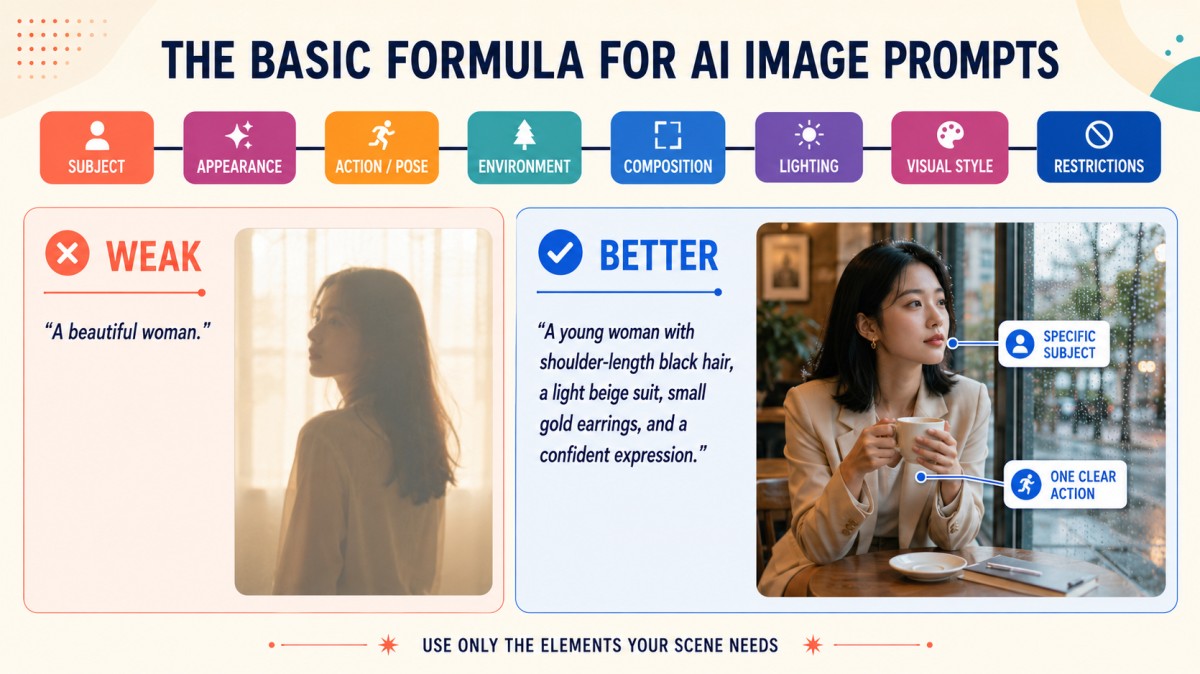 THE BASIC FORMULA FOR AI IMAGE PROMPTS

SUBJECT
APPEARANCE
ACTION / POSE
ENVIRONMENT
COMPOSITION
LIGHTING
VISUAL STYLE
RESTRICTIONS

WEAK

"A beautiful woman."

BETTER

"A young woman with shoulder-length black hair, a light beige suit, small gold earrings, and a confident expression."

SPECIFIC SUBJECT

ONE CLEAR ACTION

USE ONLY THE ELEMENTS YOUR SCENE NEEDS